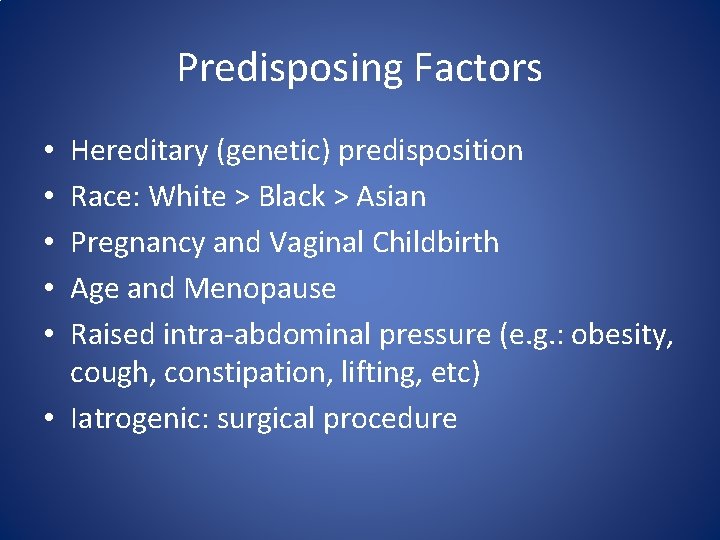 Predisposing Factors

• Hereditary (genetic) predisposition
• Race: White > Black > Asian
• Pregnancy and Vaginal Childbirth
• Age and Menopause
• Raised intra-abdominal pressure (e.g.: obesity, cough, constipation, lifting, etc)
• Iatrogenic: surgical procedure